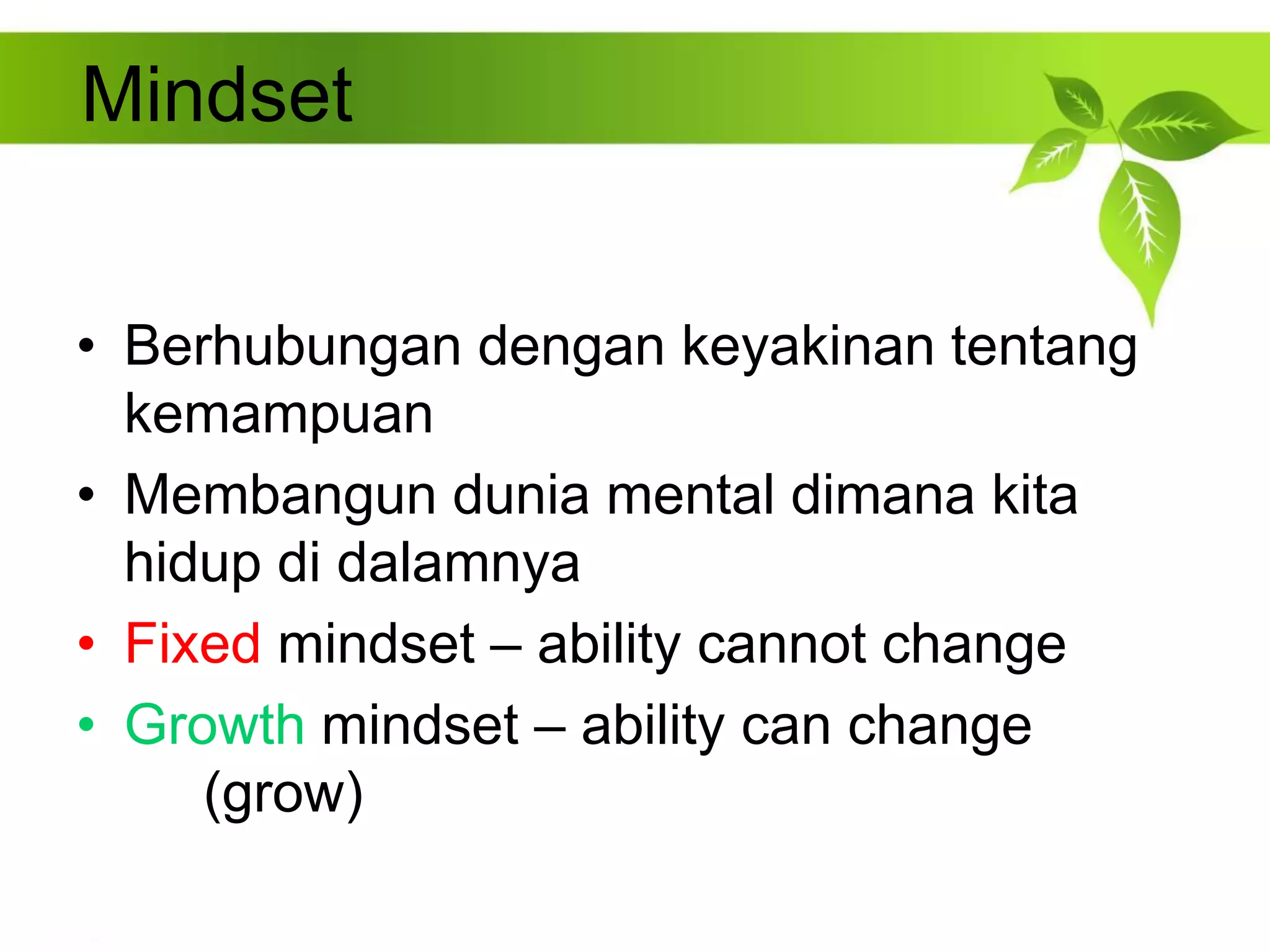 Mindset

• Berhubungan dengan keyakinan tentang kemampuan
• Membangun dunia mental dimana kita hidup di dalamnya
• Fixed mindset – ability cannot change
• Growth mindset – ability can change (grow)